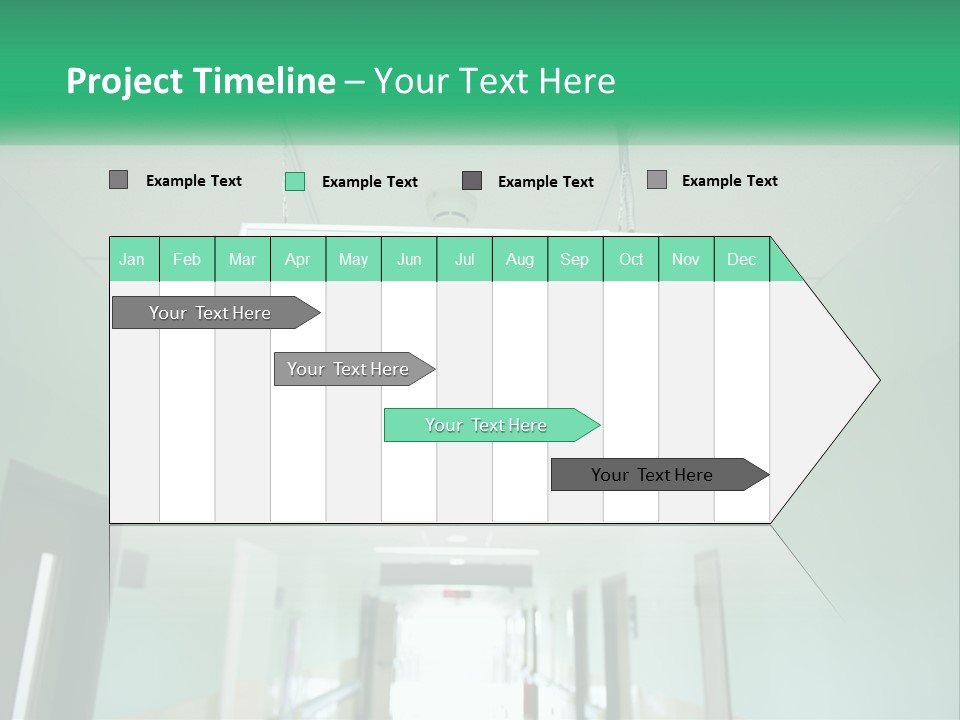 Project Timeline – Your Text Here

Example Text
Example Text
Example Text
Example Text

| Jan | Feb | Mar | Apr | May | Jun | Jul | Aug | Sep | Oct | Nov | Dec |
|---|---|---|---|---|---|---|---|---|---|---|---|

Your Text Here
Your Text Here
Your Text Here
Your Text Here